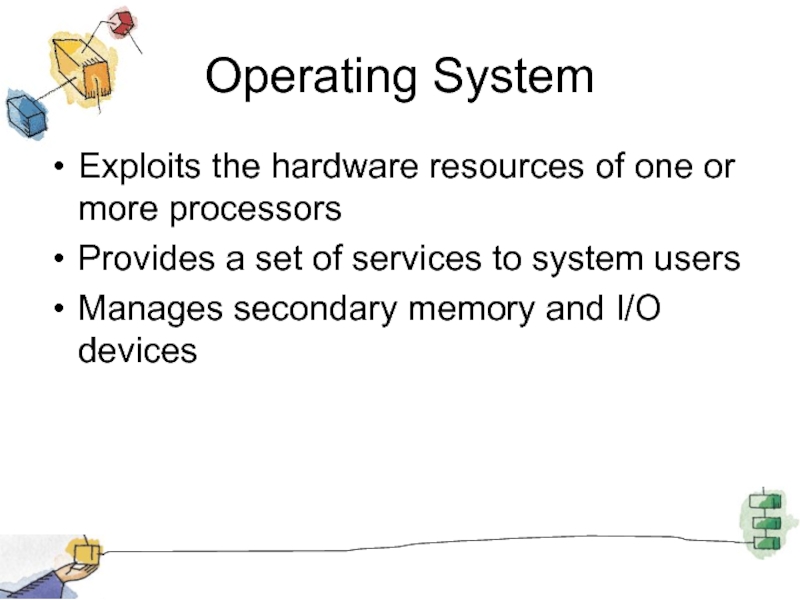 Operating System

• Exploits the hardware resources of one or more processors
• Provides a set of services to system users
• Manages secondary memory and I/O devices